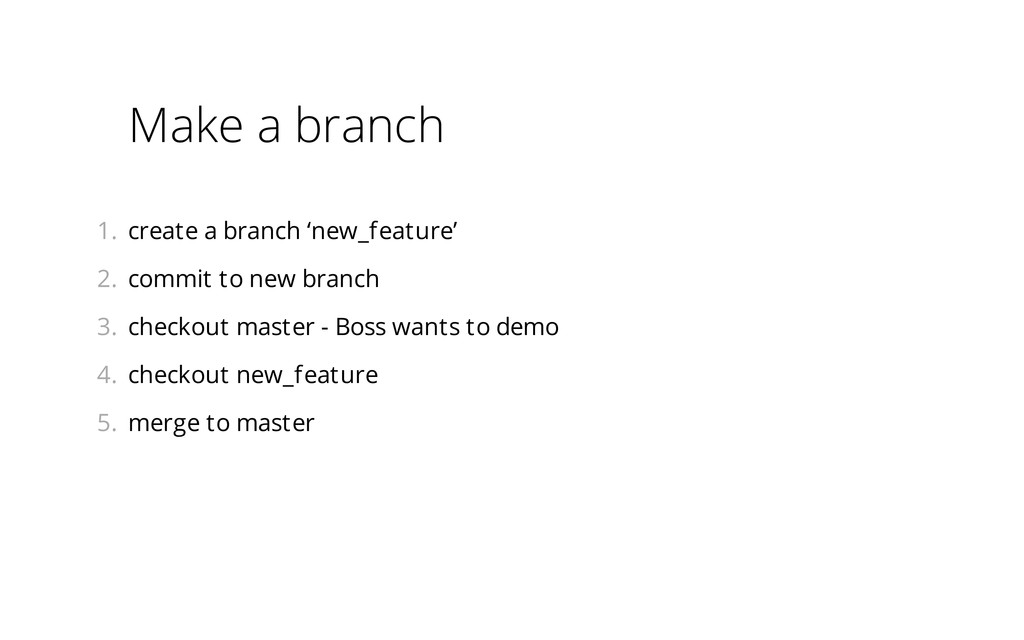 Make a branch

1. create a branch ‘new_feature’
2. commit to new branch
3. checkout master - Boss wants to demo
4. checkout new_feature
5. merge to master